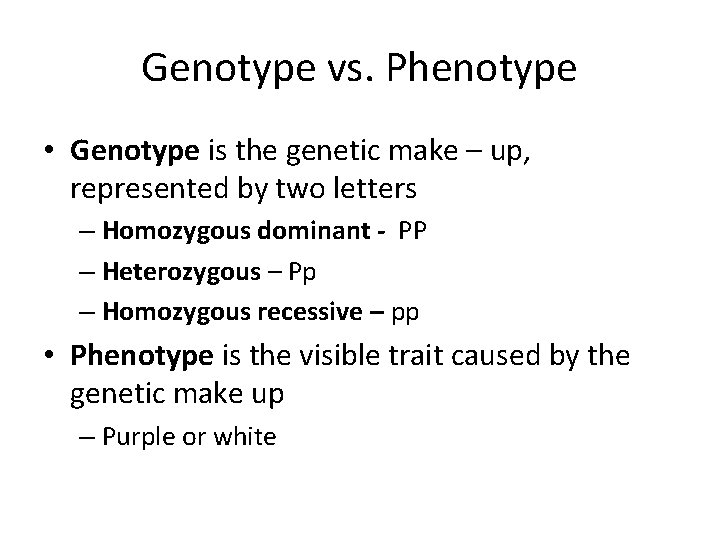 Genotype vs. Phenotype

• Genotype is the genetic make – up, represented by two letters

– Homozygous dominant - PP

– Heterozygous – Pp

– Homozygous recessive – pp

• Phenotype is the visible trait caused by the genetic make up

– Purple or white